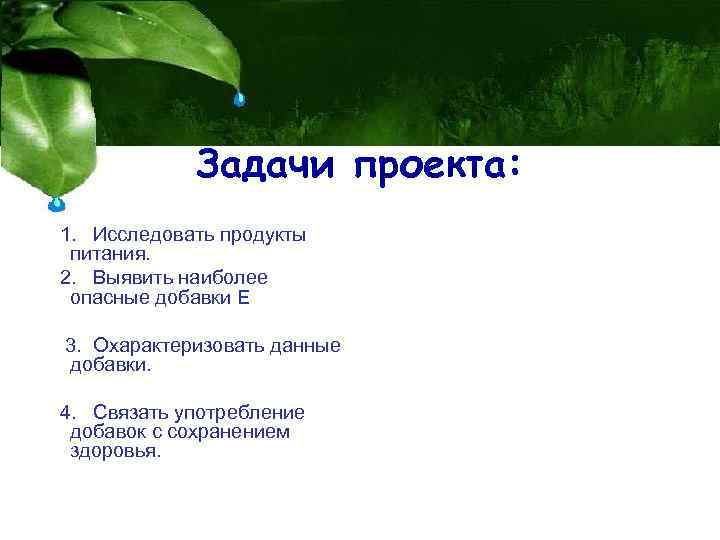 Задачи проекта:

1. Исследовать продукты питания.
2. Выявить наиболее опасные добавки Е

3. Охарактеризовать данные добавки.

4. Связать употребление добавок с сохранением здоровья.